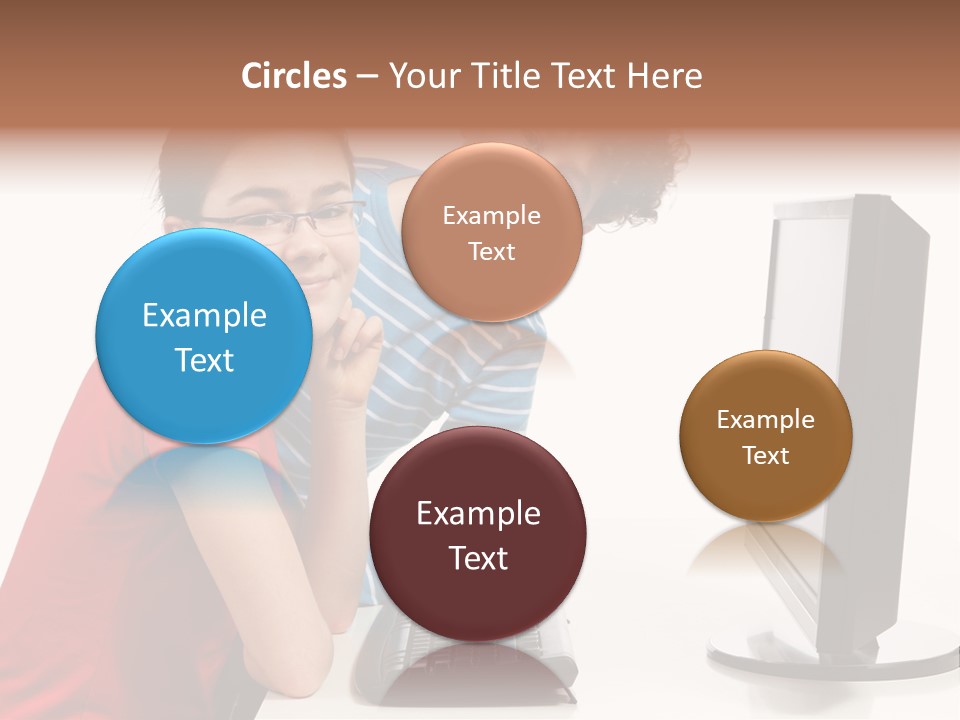 Circles – Your Title Text Here

Example Text

Example Text

Example Text

Example Text